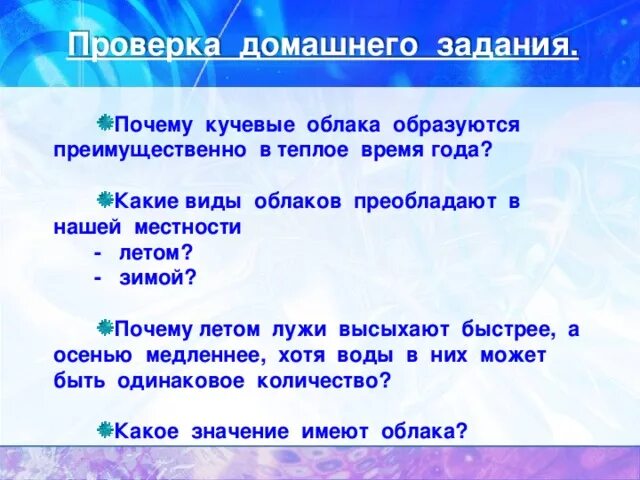 Проверка домашнего задания.

Почему кучевые облака образуются преимущественно в теплое время года?

Какие виды облаков преобладают в нашей местности
- летом?
- зимой?

Почему летом лужи высыхают быстрее, а осенью медленнее, хотя воды в них может быть одинаковое количество?

Какое значение имеют облака?